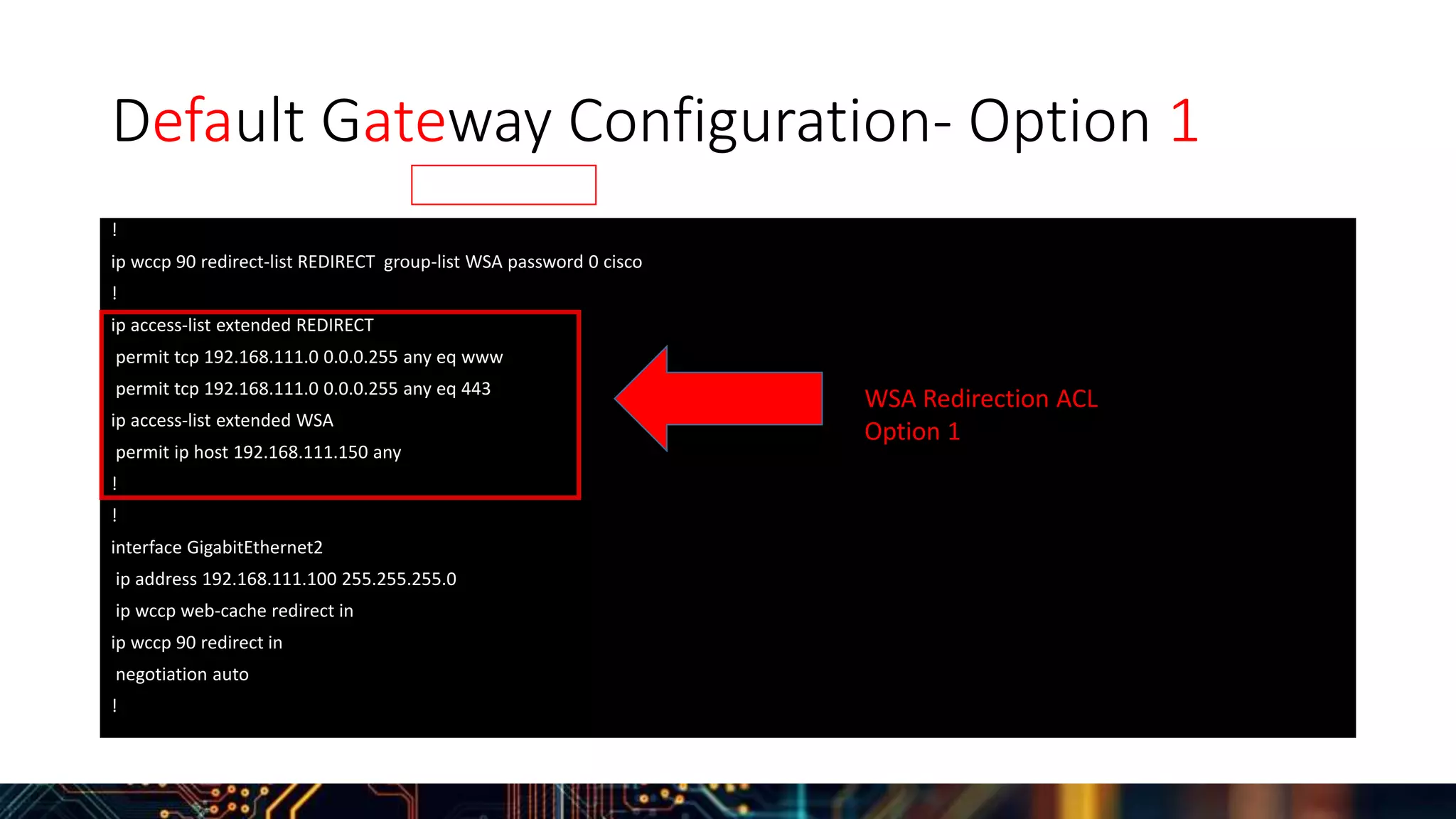 Default Gateway Configuration- Option 1

!
ip wccp 90 redirect-list REDIRECT group-list WSA password 0 cisco
!
ip access-list extended REDIRECT
 permit tcp 192.168.111.0 0.0.0.255 any eq www
 permit tcp 192.168.111.0 0.0.0.255 any eq 443
ip access-list extended WSA
 permit ip host 192.168.111.150 any
!
!
interface GigabitEthernet2
 ip address 192.168.111.100 255.255.255.0
 ip wccp web-cache redirect in
ip wccp 90 redirect in
 negotiation auto
!

WSA Redirection ACL
Option 1